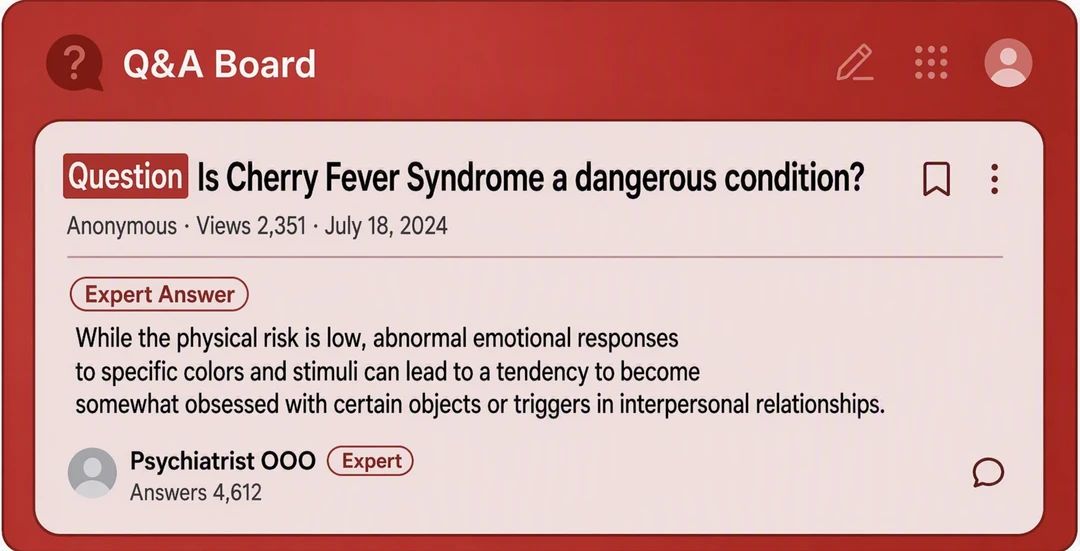 Q&A Board

Question Is Cherry Fever Syndrome a dangerous condition?

Anonymous · Views 2,351 · July 18, 2024

Expert Answer

While the physical risk is low, abnormal emotional responses to specific colors and stimuli can lead to a tendency to become somewhat obsessed with certain objects or triggers in interpersonal relationships.

Psychiatrist OOO Expert
Answers 4,612